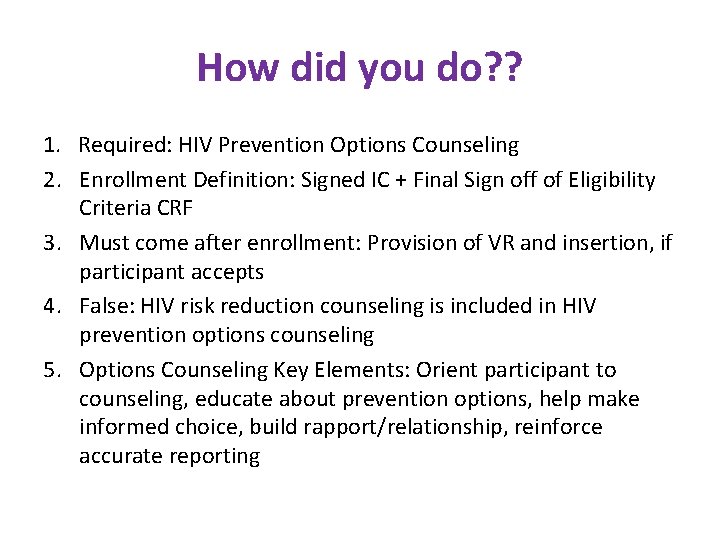 How did you do??

1. Required: HIV Prevention Options Counseling
2. Enrollment Definition: Signed IC + Final Sign off of Eligibility Criteria CRF
3. Must come after enrollment: Provision of VR and insertion, if participant accepts
4. False: HIV risk reduction counseling is included in HIV prevention options counseling
5. Options Counseling Key Elements: Orient participant to counseling, educate about prevention options, help make informed choice, build rapport/relationship, reinforce accurate reporting